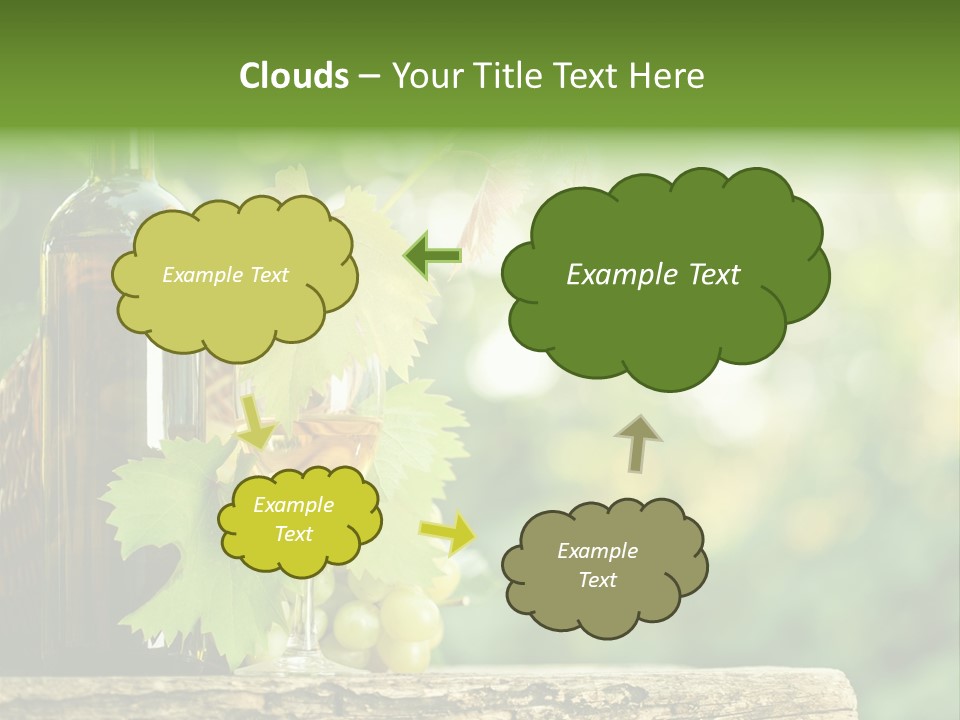 Clouds – Your Title Text Here

Example Text

Example Text

Example Text

Example Text